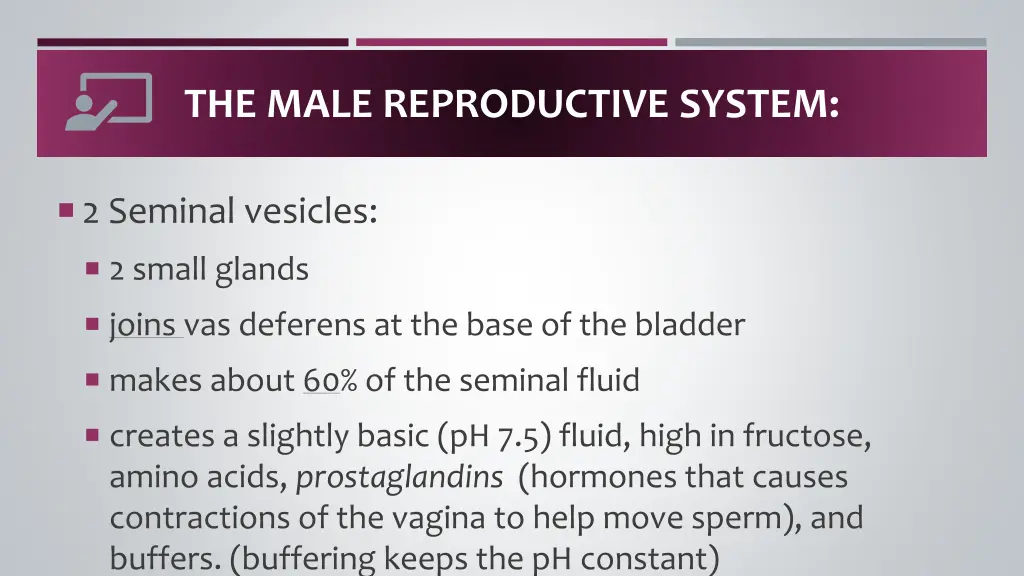 THE MALE REPRODUCTIVE SYSTEM:

2 Seminal vesicles:

2 small glands

joins vas deferens at the base of the bladder

makes about 60% of the seminal fluid

creates a slightly basic (pH 7.5) fluid, high in fructose, amino acids, prostaglandins (hormones that causes contractions of the vagina to help move sperm), and buffers. (buffering keeps the pH constant)